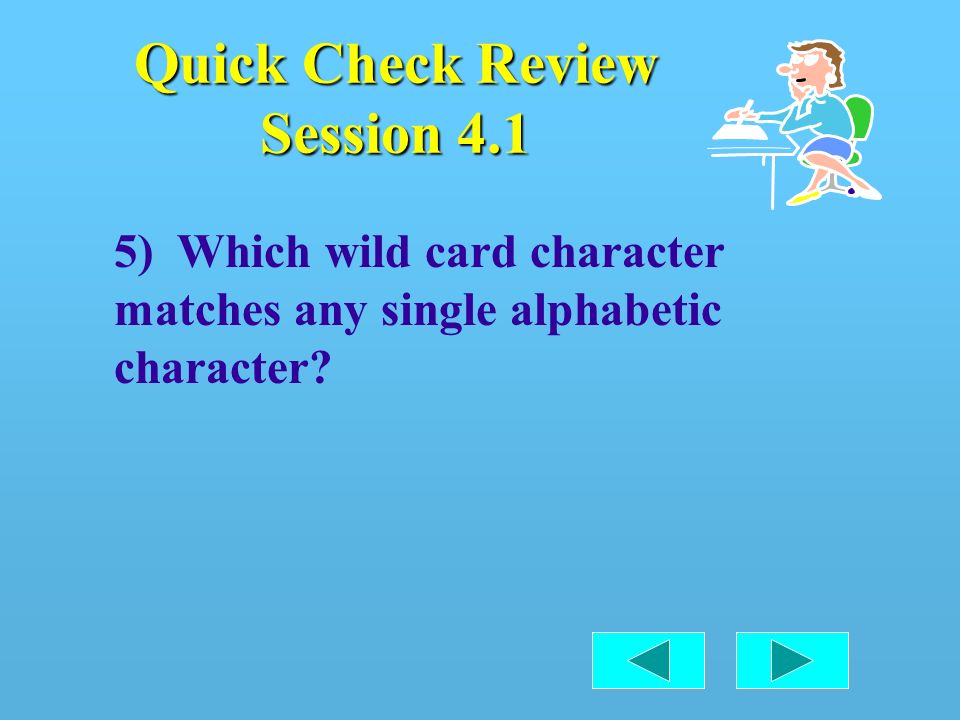 Quick Check Review
Session 4.1

5) Which wild card character matches any single alphabetic character?